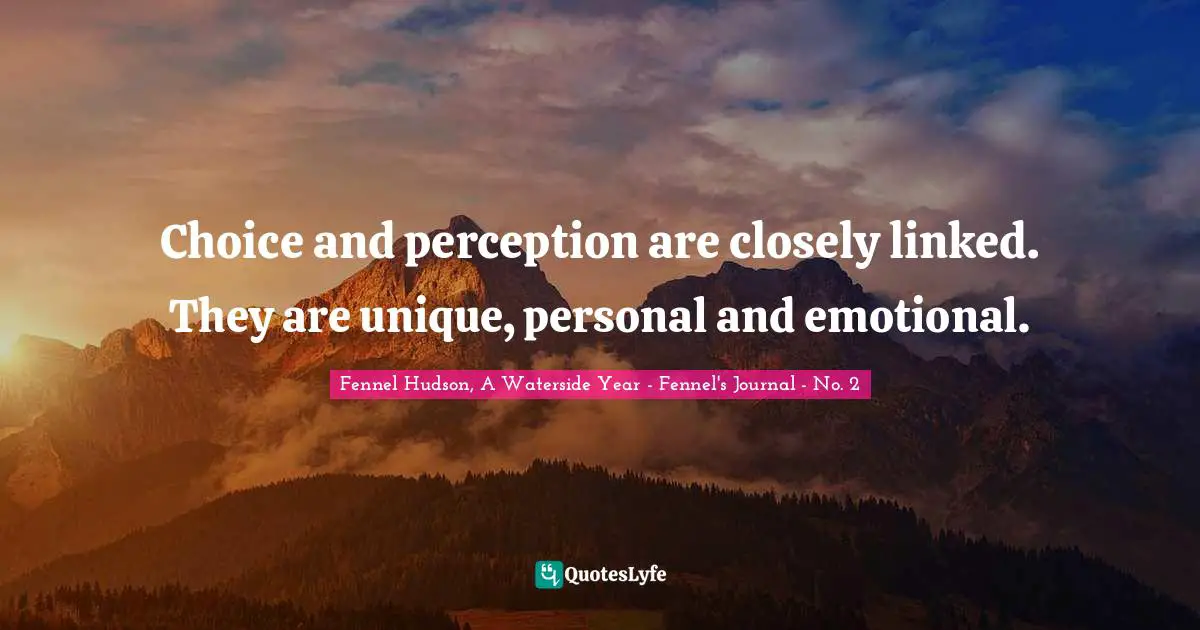 Choice and perception are closely linked. They are unique, personal and emotional.

Fennel Hudson, A Waterside Year - Fennel's Journal - No. 2

QuotesLyfe